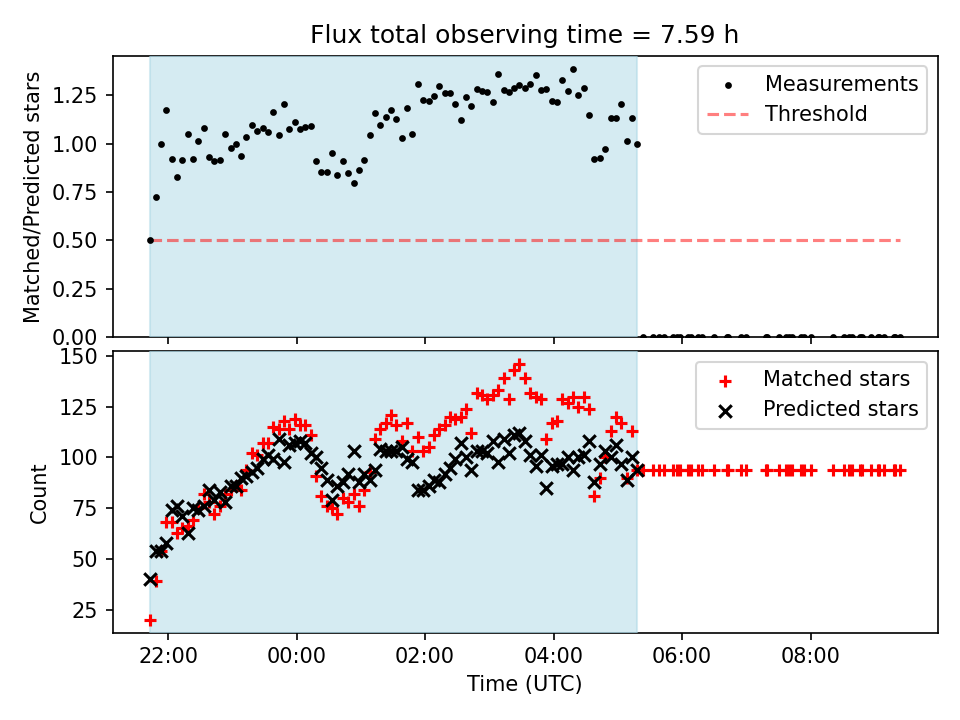 Flux total observing time = 7.59 h

Matched/Predicted stars

1.25
1.00
0.75
0.50
0.25
0.00

Measurements
Threshold

Count

150
125
100
75
50
25

Matched stars
Predicted stars

22:00
00:00
02:00
04:00
06:00
08:00

Time (UTC)